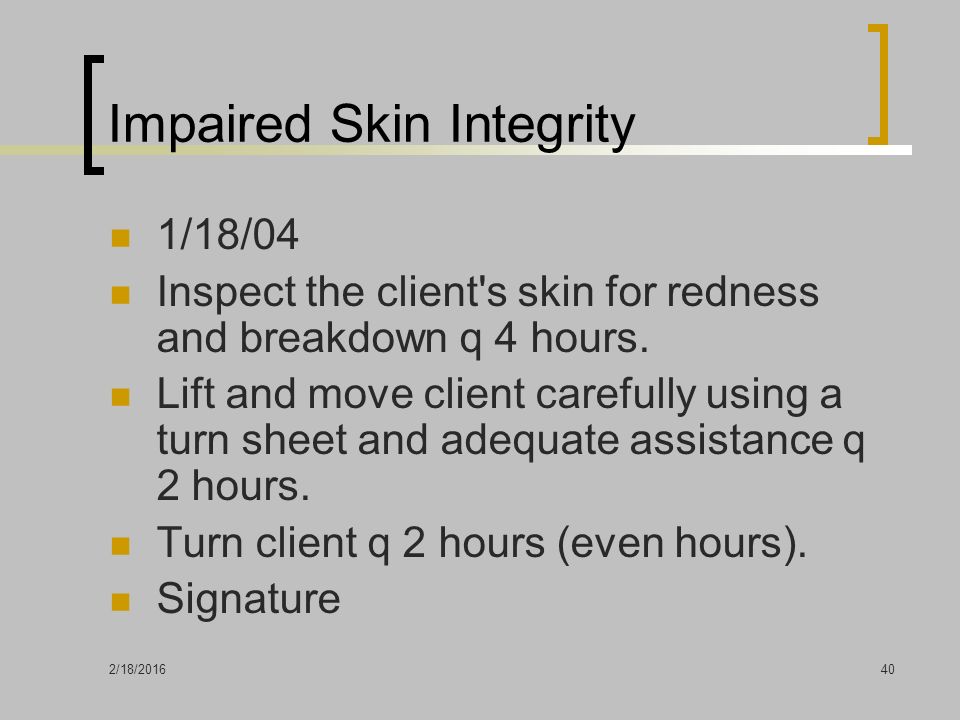 Impaired Skin Integrity

- 1/18/04
- Inspect the client's skin for redness and breakdown q 4 hours.
- Lift and move client carefully using a turn sheet and adequate assistance q 2 hours.
- Turn client q 2 hours (even hours).
- Signature

2/18/2016

40